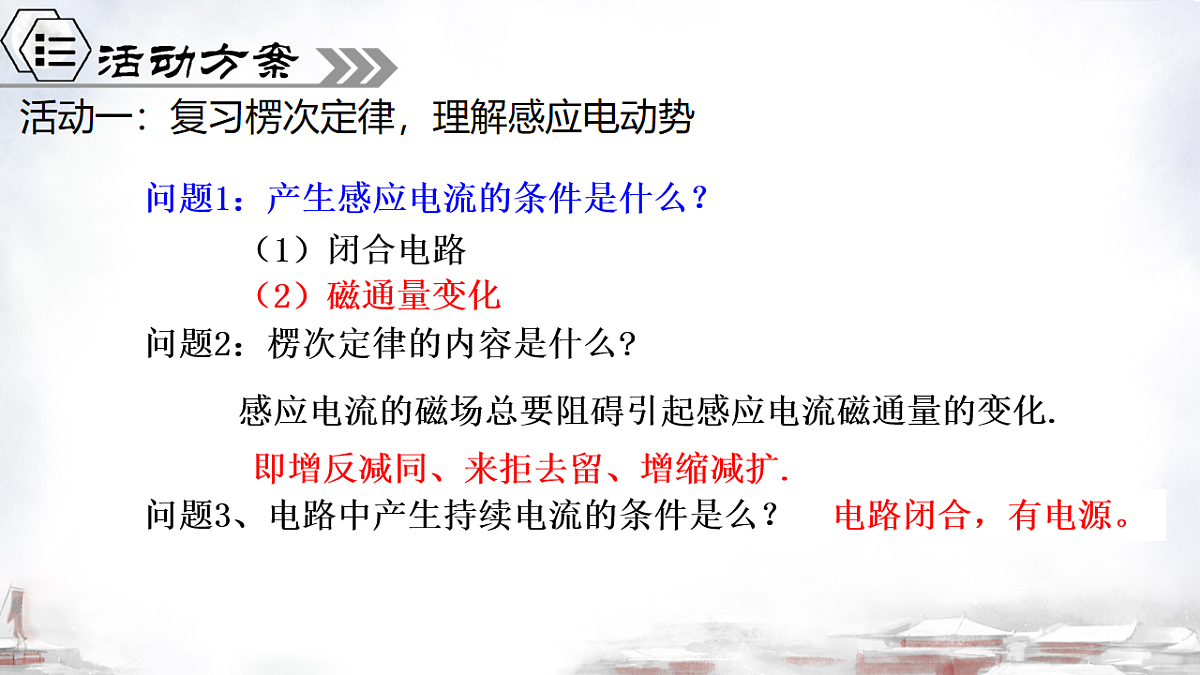 活动方案

活动一：复习楞次定律，理解感应电动势

问题1：产生感应电流的条件是什么？

（1）闭合电路

（2）磁通量变化

问题2：楞次定律的内容是什么？

感应电流的磁场总要阻碍引起感应电流磁通量的变化.

即增反减同、来拒去留、增缩减扩.

问题3、电路中产生持续电流的条件是么？ 电路闭合，有电源。